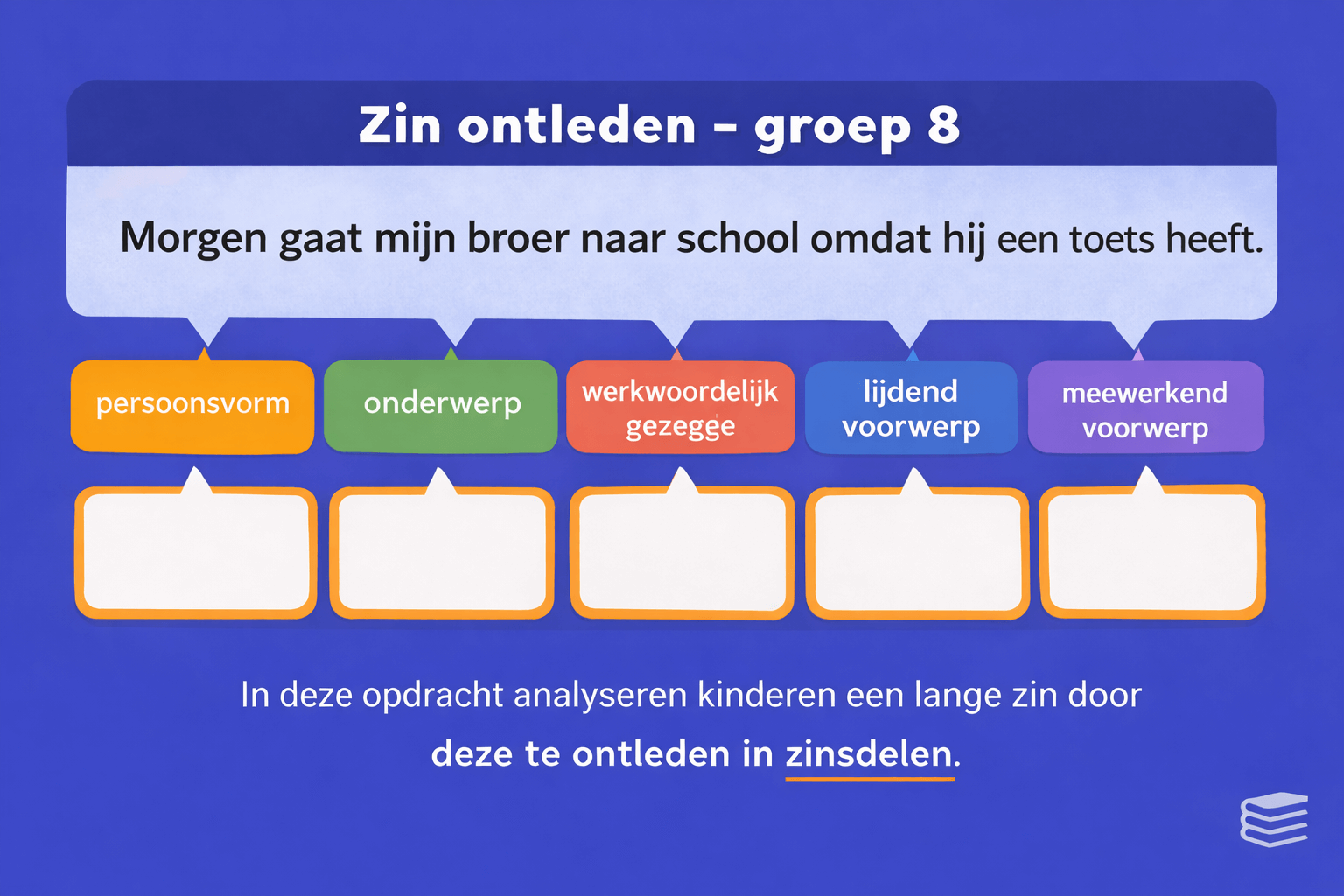 Zin ontleden – groep 8

Morgen gaat mijn broer naar school omdat hij een toets heeft.

persoonsvorm

onderwerp

werkwoordelijk gezegge

lijdend voorwerp

meewerkend voorwerp

In deze opdracht analyseren kinderen een lange zin door deze te ontleden in zinsdelen.